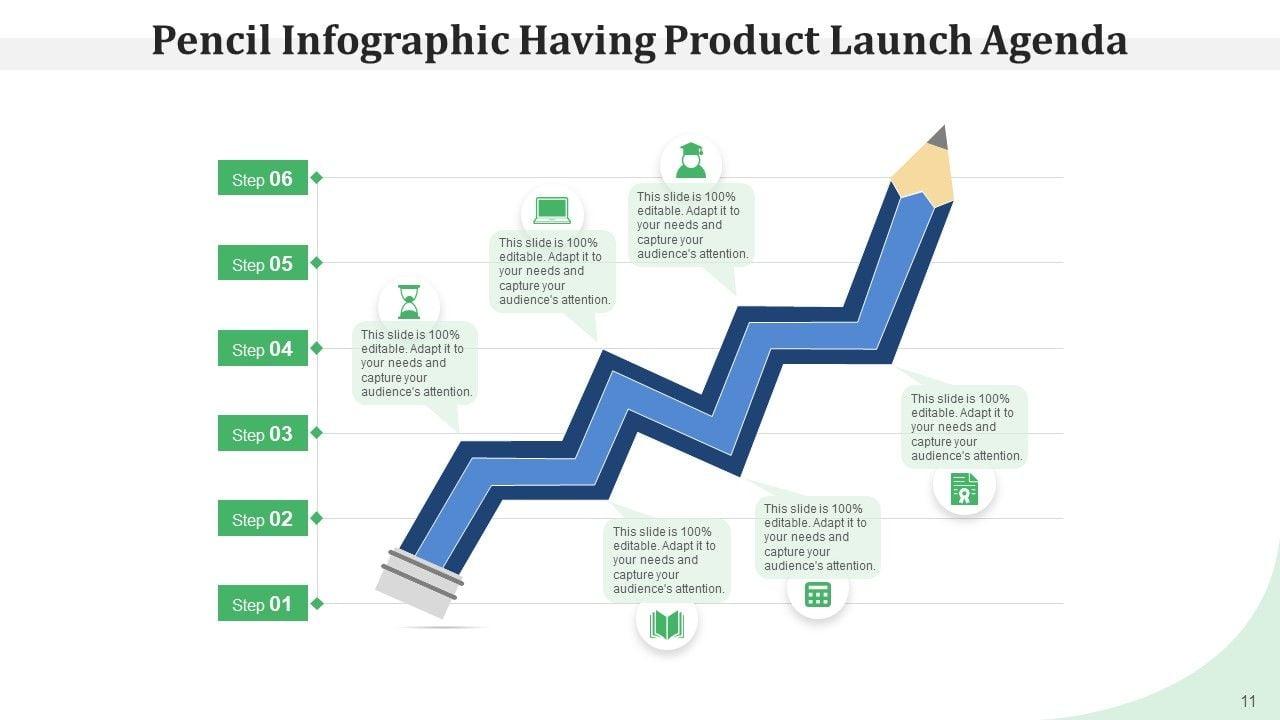 Pencil Infographic Having Product Launch Agenda

Step 06

Step 05

Step 04

Step 03

Step 02

Step 01

This slide is 100% editable. Adapt it to your needs and capture your audience's attention.

This slide is 100% editable. Adapt it to your needs and capture your audience's attention.

This slide is 100% editable. Adapt it to your needs and capture your audience's attention.

This slide is 100% editable. Adapt it to your needs and capture your audience's attention.

This slide is 100% editable. Adapt it to your needs and capture your audience's attention.

This slide is 100% editable. Adapt it to your needs and capture your audience's attention.

11